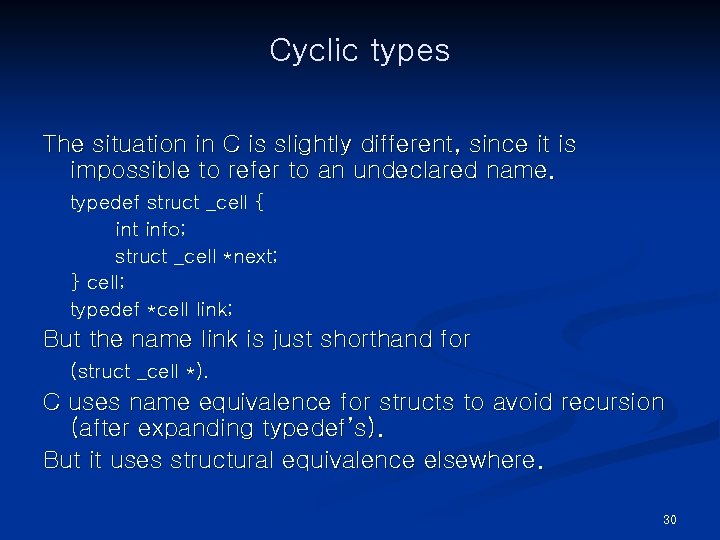 Cyclic types

The situation in C is slightly different, since it is impossible to refer to an undeclared name.

typedef struct _cell {
int info;
struct _cell *next;
} cell;
typedef *cell link;

But the name link is just shorthand for
(struct _cell *).

C uses name equivalence for structs to avoid recursion (after expanding typedef's).

But it uses structural equivalence elsewhere.

30